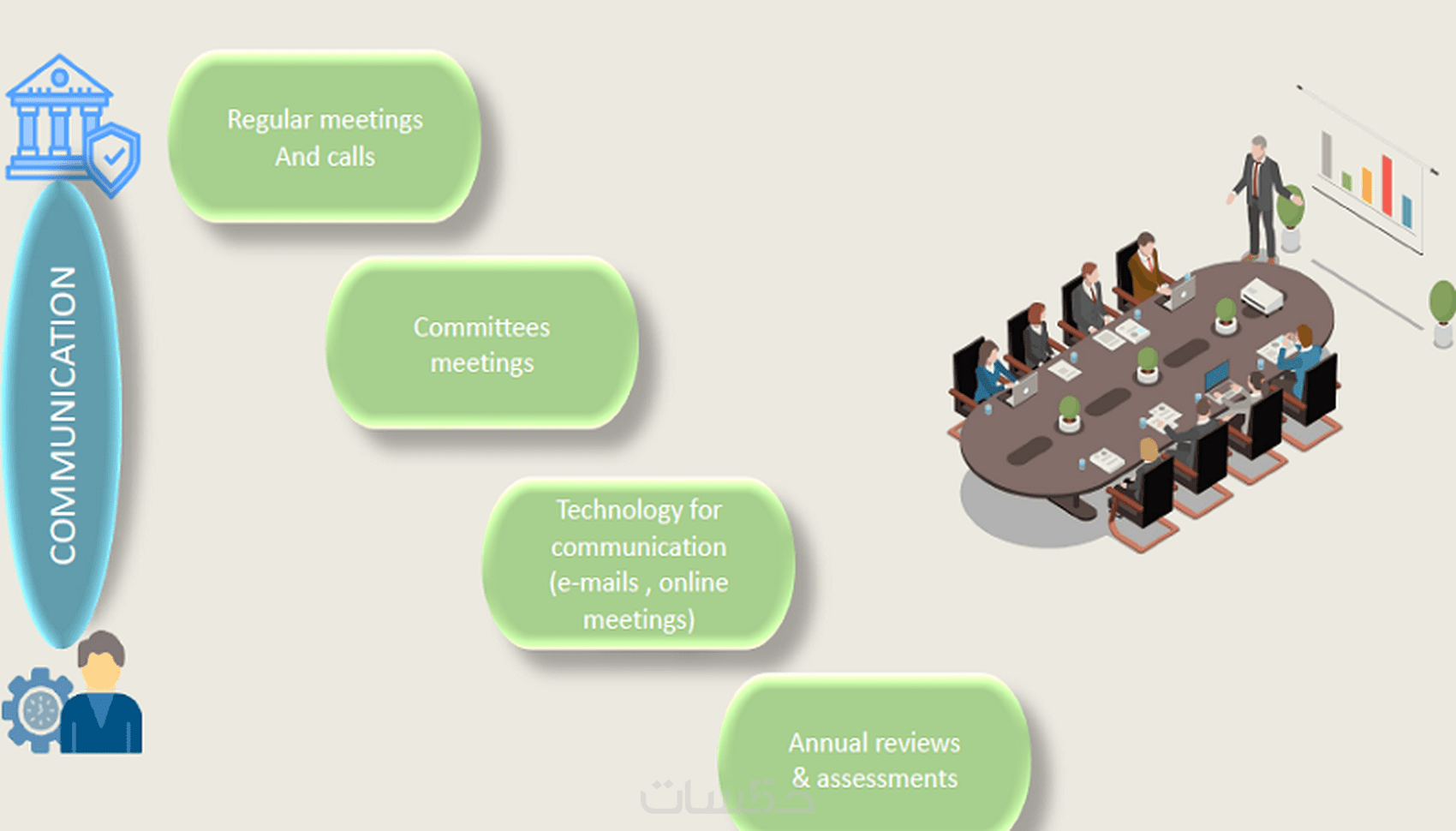 COMMUNICATION

Regular meetings
And calls

Committees
meetings

Technology for
communication
(e-mails , online
meetings)

Annual reviews
& assessments

خمسات